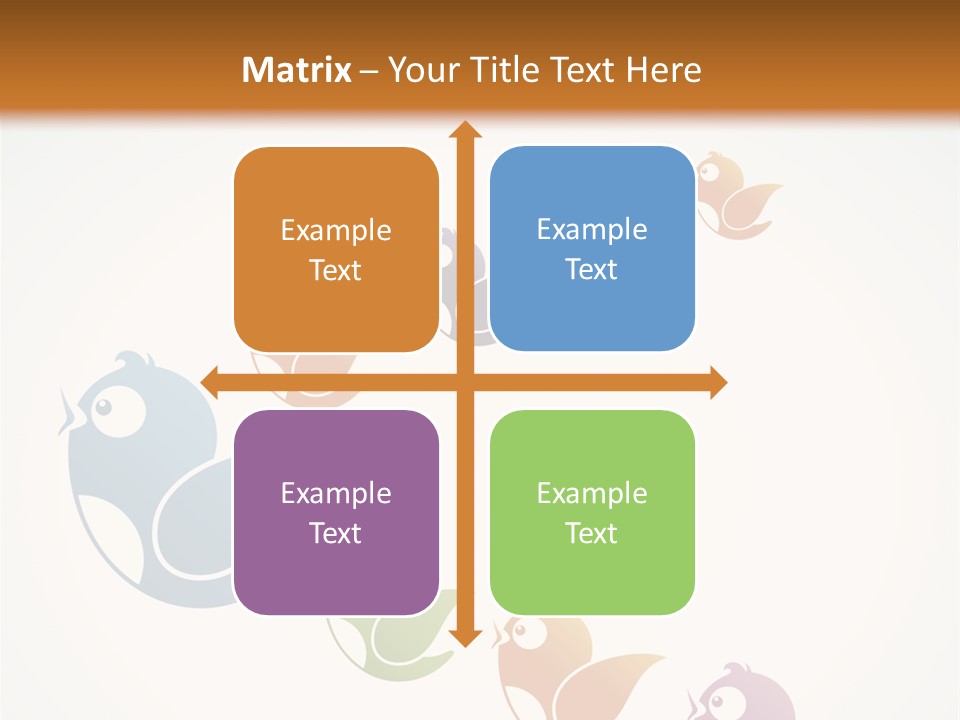 Matrix – Your Title Text Here

Example Text

Example Text

Example Text

Example Text